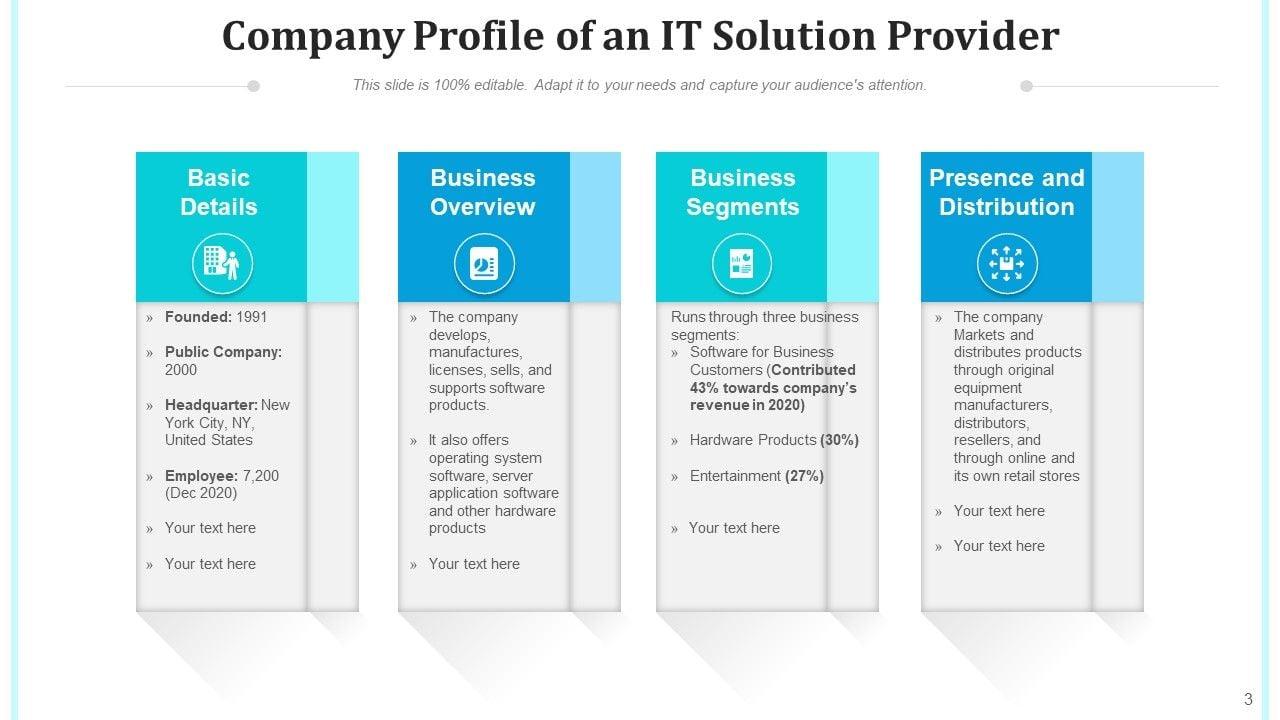 Company Profile of an IT Solution Provider

This slide is 100% editable. Adapt it to your needs and capture your audience's attention.

Basic Details

» Founded: 1991

» Public Company: 2000

» Headquarter: New York City, NY, United States

» Employee: 7,200 (Dec 2020)

» Your text here

» Your text here

Business Overview

» The company develops, manufactures, licenses, sells, and supports software products.

» It also offers operating system software, server application software and other hardware products

» Your text here

Business Segments

Runs through three business segments:

» Software for Business Customers (Contributed 43% towards company's revenue in 2020)

» Hardware Products (30%)

» Entertainment (27%)

» Your text here

Presence and Distribution

» The company Markets and distributes products through original equipment manufacturers, distributors, resellers, and through online and its own retail stores

» Your text here

» Your text here

3